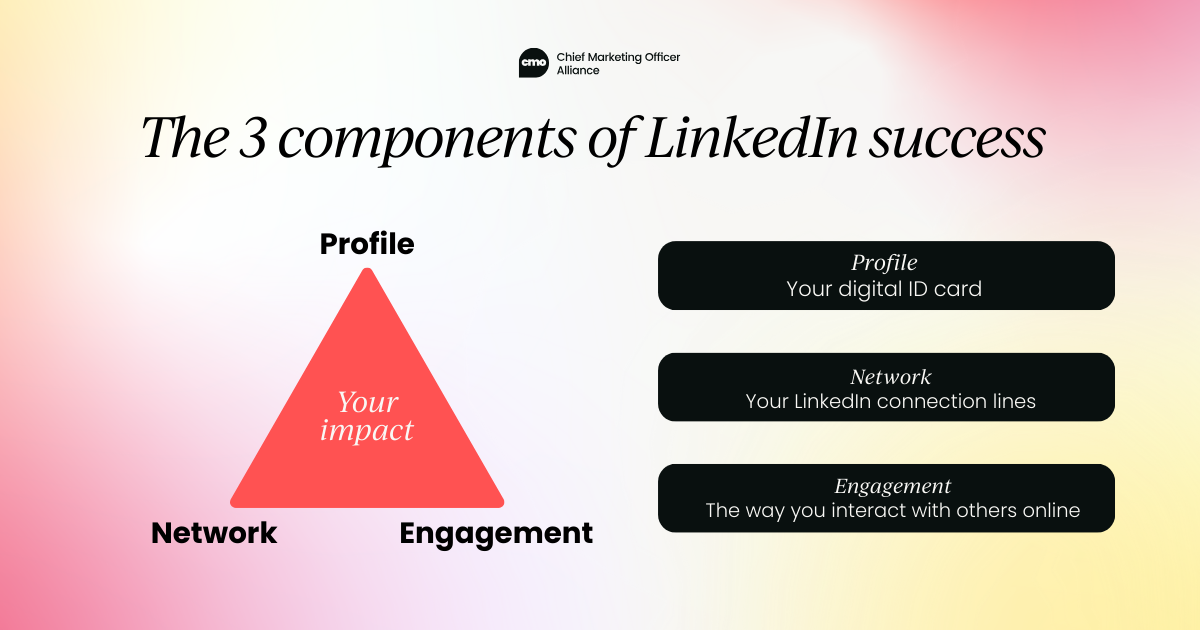 cmo Chief Marketing Officer Alliance

The 3 components of LinkedIn success

Profile

Your impact

Network

Engagement

Profile
Your digital ID card

Network
Your LinkedIn connection lines

Engagement
The way you interact with others online